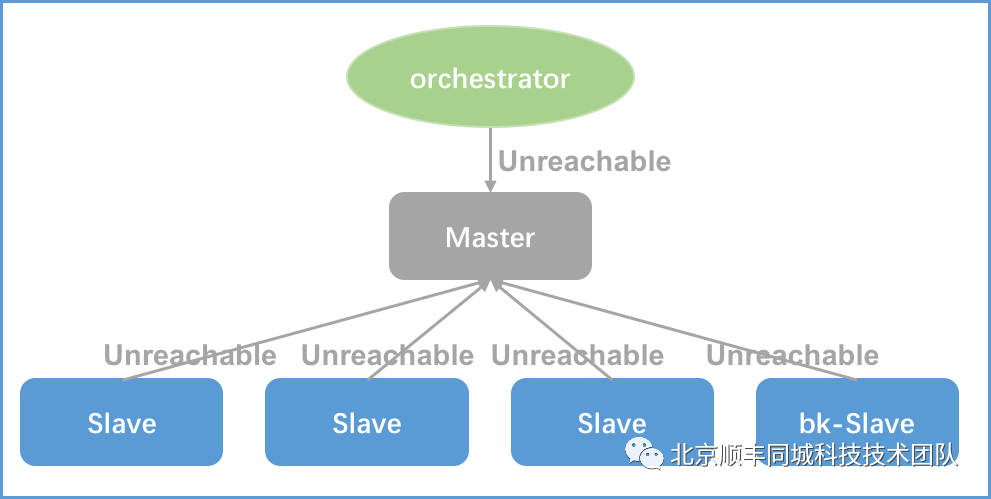 orchestrator

Unreachable

Master

Unreachable

Unreachable

Unreachable

Unreachable

Slave

Slave

Slave

bk-Slave

北京顺丰同城科技技术团队